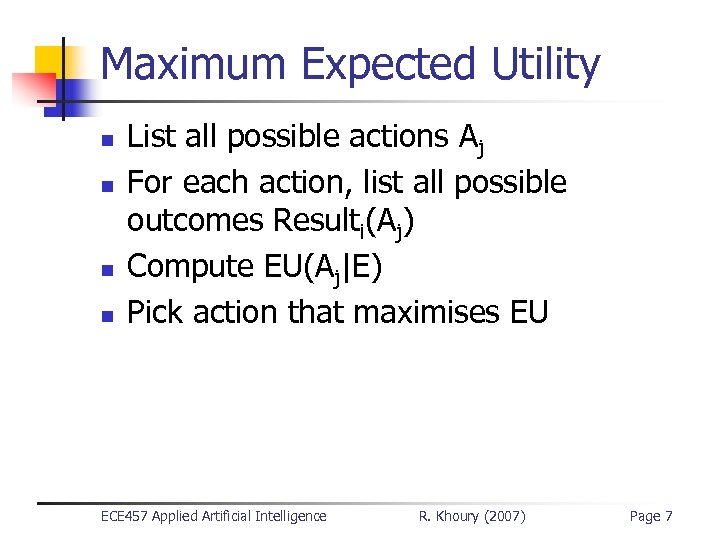 Maximum Expected Utility

- List all possible actions $A_j$
- For each action, list all possible outcomes $Result_i(A_j)$
- Compute $EU(A_j|E)$
- Pick action that maximises EU

ECE457 Applied Artificial Intelligence R. Khoury (2007) Page 7